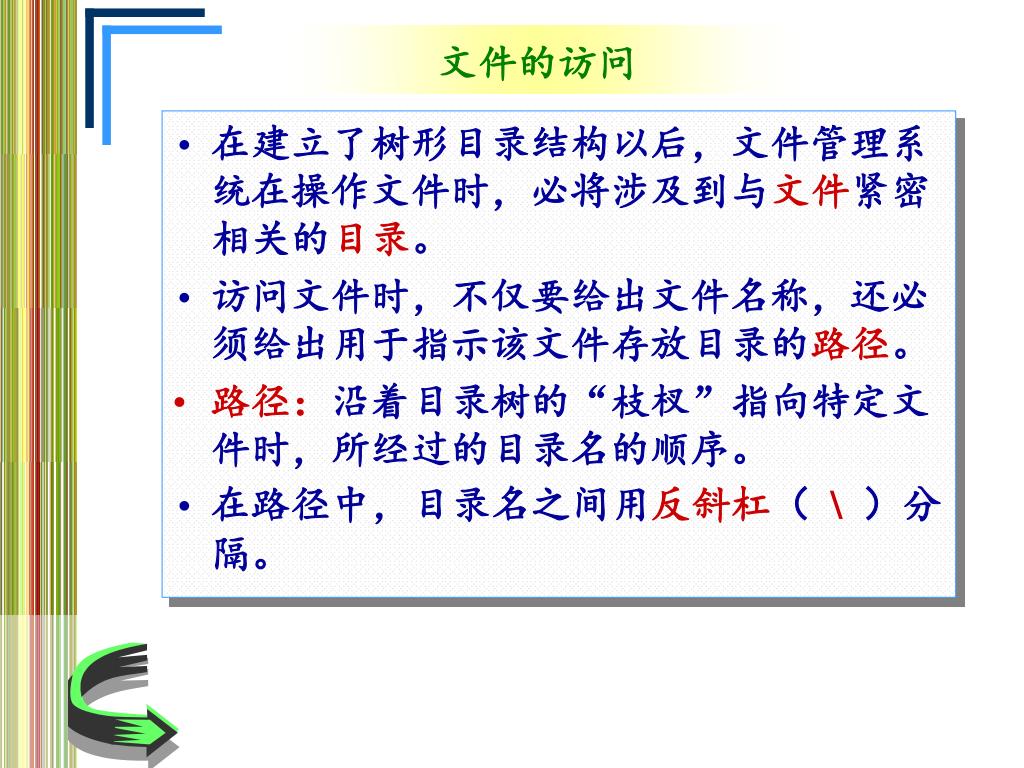 文件的访问

• 在建立了树形目录结构以后，文件管理系统在操作文件时，必将涉及到与文件紧密相关的目录。

• 访问文件时，不仅要给出文件名称，还必须给出用于指示该文件存放目录的路径。

• 路径：沿着目录树的“枝杈”指向特定文件时，所经过的目录名的顺序。

• 在路径中，目录名之间用反斜杠（ \ ）分隔。